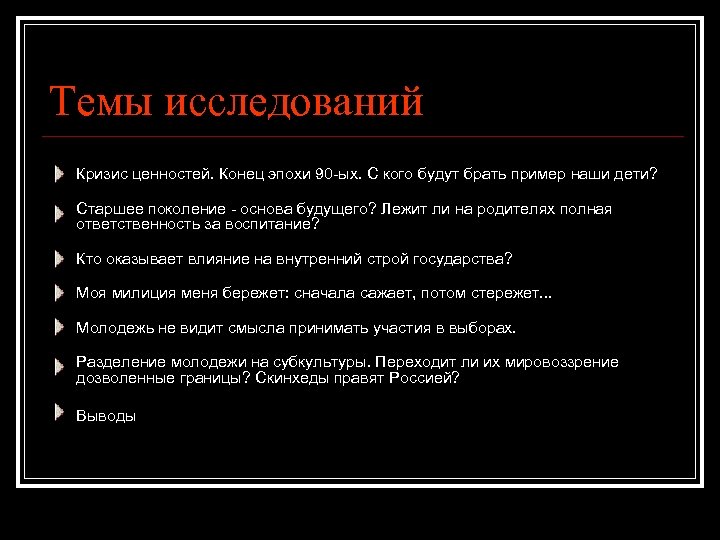 Темы исследований

Кризис ценностей. Конец эпохи 90-ых. С кого будут брать пример наши дети?

Старшее поколение - основа будущего? Лежит ли на родителях полная ответственность за воспитание?

Кто оказывает влияние на внутренний строй государства?

Моя милиция меня бережет: сначала сажает, потом стережет...

Молодежь не видит смысла принимать участия в выборах.

Разделение молодежи на субкультуры. Переходит ли их мировоззрение дозволенные границы? Скинхеды правят Россией?

Выводы